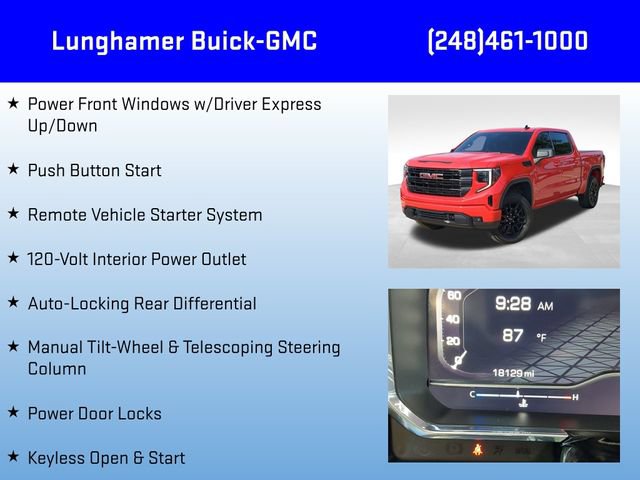 Lunghamer Buick-GMC (248)461-1000

★ Power Front Windows w/Driver Express Up/Down

★ Push Button Start

★ Remote Vehicle Starter System

★ 120-Volt Interior Power Outlet

★ Auto-Locking Rear Differential

★ Manual Tilt-Wheel & Telescoping Steering Column

★ Power Door Locks

★ Keyless Open & Start

GMC

60
40
20
0
9:28 AM
87 °F
18129 mi
C H